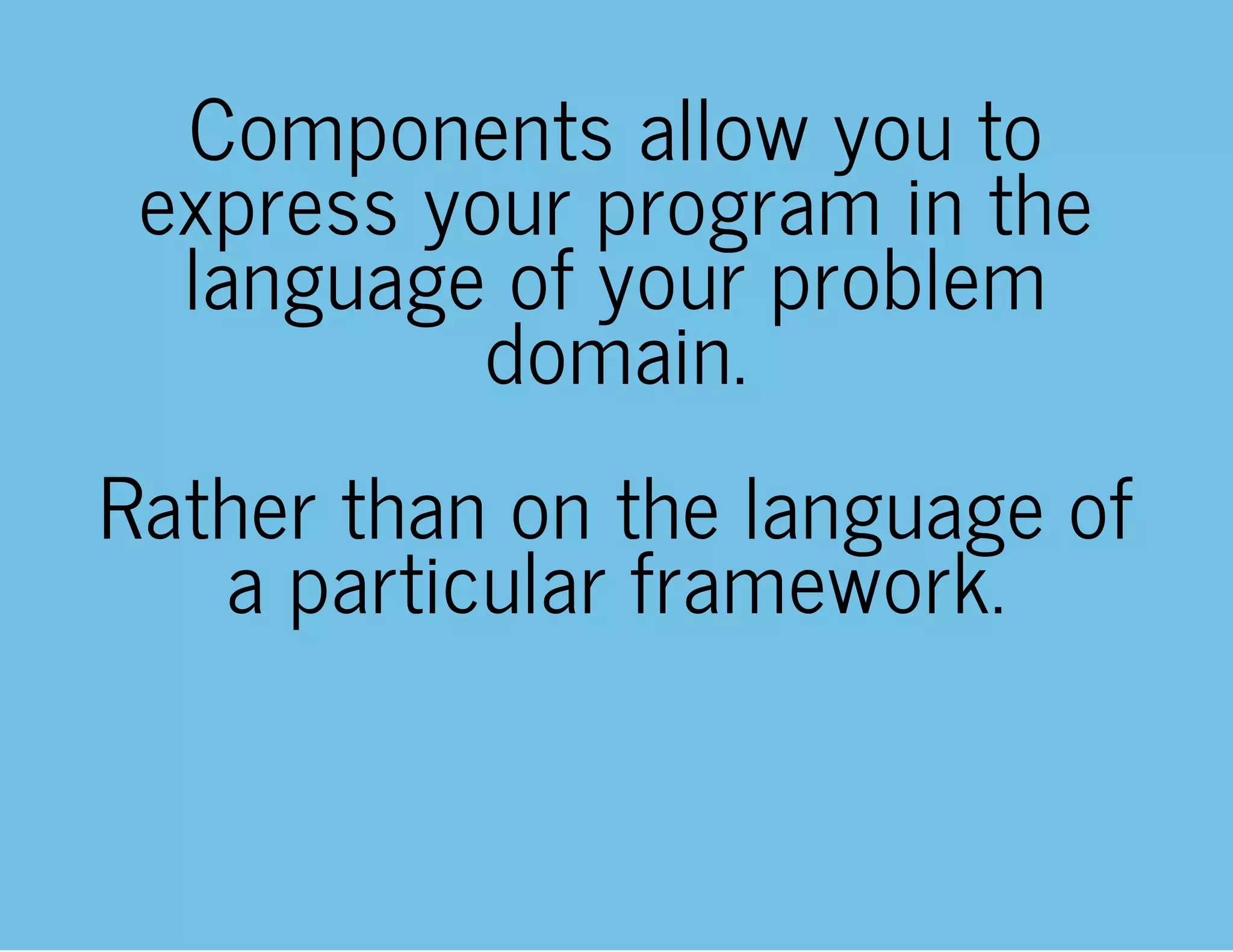 Components allow you to express your program in the language of your problem domain.

Rather than on the language of a particular framework.